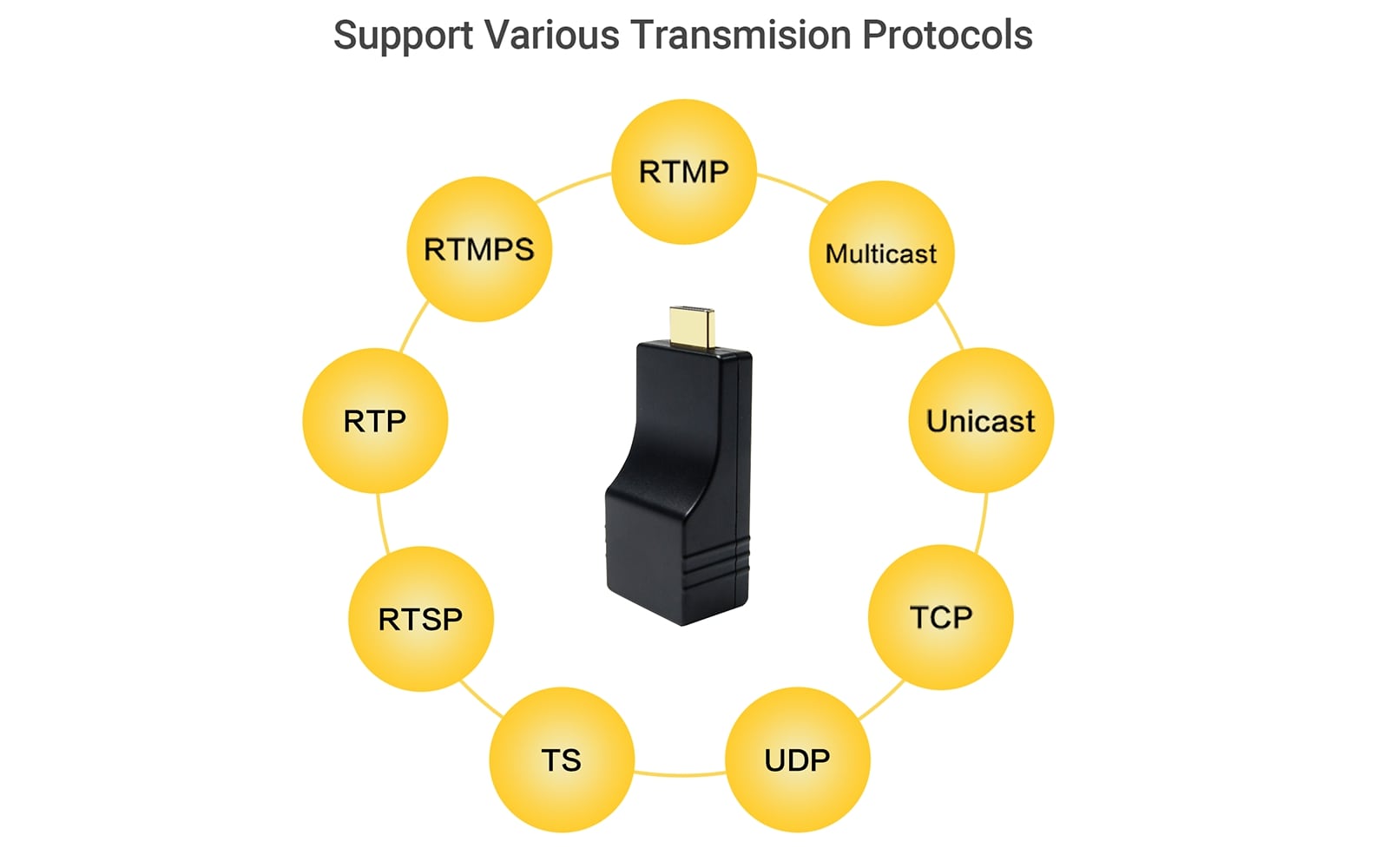 Support Various Transmision Protocols

RTMP

Multicast

Unicast

TCP

UDP

TS

RTSP

RTP

RTMPS